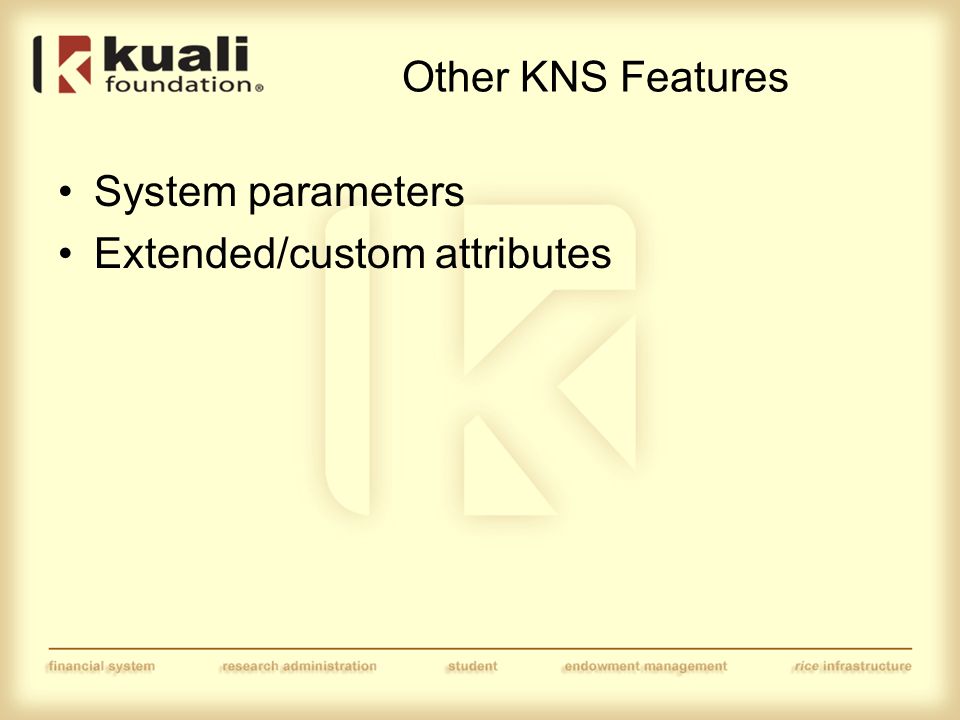 kuali foundation®

Other KNS Features

• System parameters
• Extended/custom attributes

financial system research administration student endowment management rice infrastructure